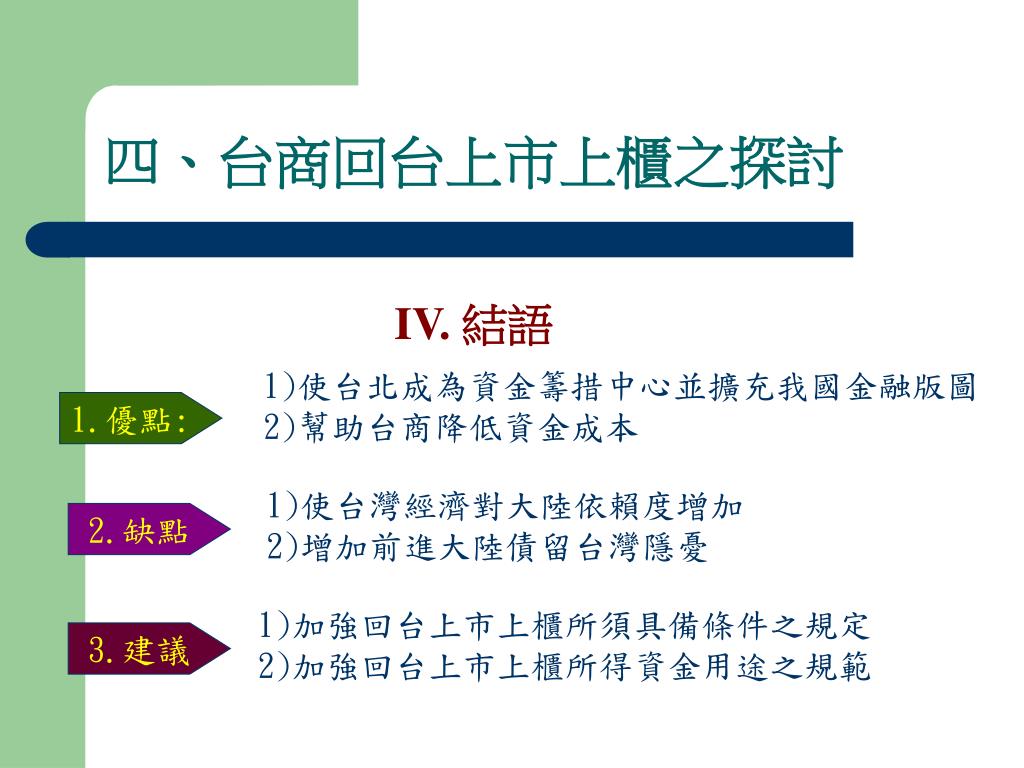 四、台商回台上市上櫃之探討

IV. 結語

1. 優點:

1)使台北成為資金籌措中心並擴充我國金融版圖
2)幫助台商降低資金成本

2. 缺點

1)使台灣經濟對大陸依賴度增加
2)增加前進大陸債留台灣隱憂

3. 建議

1)加強回台上市上櫃所須具備條件之規定
2)加強回台上市上櫃所得資金用途之規範